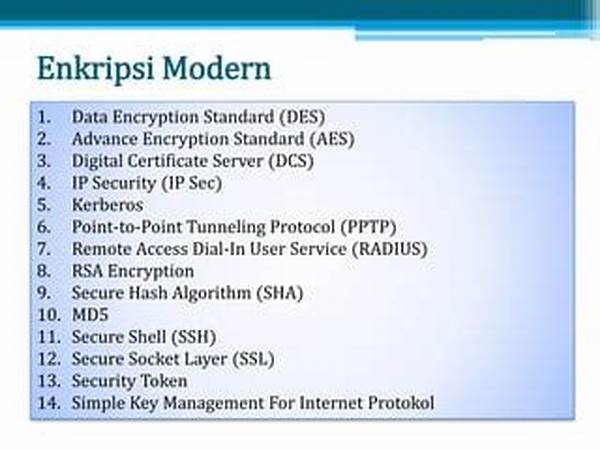 Enkripsi Modern

1. Data Encryption Standard (DES)
2. Advance Encryption Standard (AES)
3. Digital Certificate Server (DCS)
4. IP Security (IP Sec)
5. Kerberos
6. Point-to-Point Tunneling Protocol (PPTP)
7. Remote Access Dial-In User Service (RADIUS)
8. RSA Encryption
9. Secure Hash Algorithm (SHA)
10. MD5
11. Secure Shell (SSH)
12. Secure Socket Layer (SSL)
13. Security Token
14. Simple Key Management For Internet Protokol